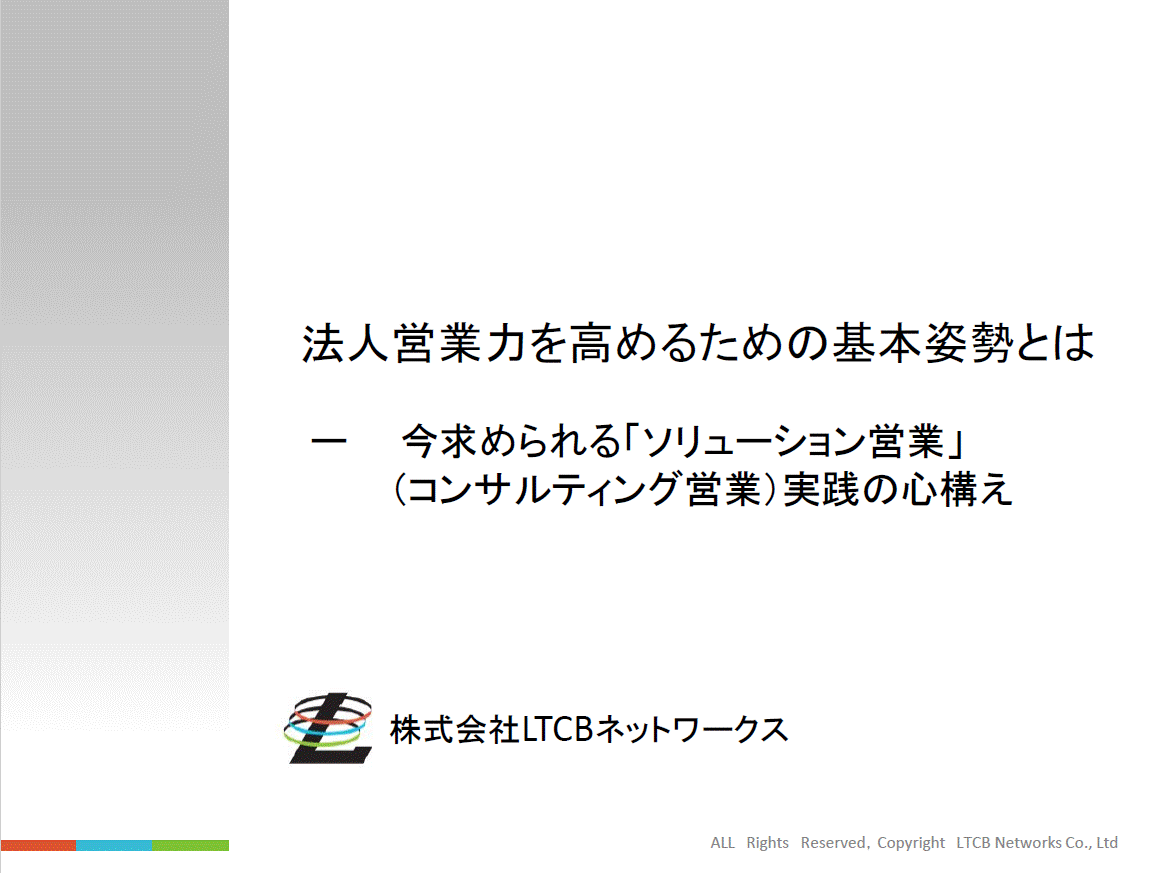 法人営業力を高めるための基本姿勢とは

ー　今求められる「ソリューション営業」（コンサルティング営業）実践の心構え

株式会社LTCBネットワークス

ALL Rights Reserved, Copyright LTCB Networks Co., Ltd